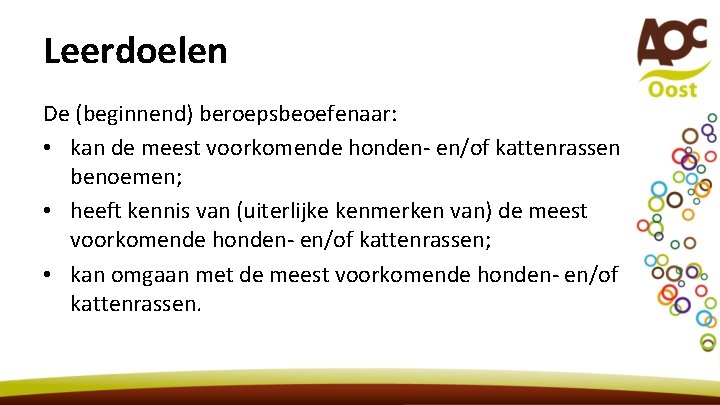 Leerdoelen

AOC Oost

De (beginnend) beroepsbeoefenaar:

• kan de meest voorkomende honden- en/of kattenrassen benoemen;

• heeft kennis van (uiterlijke kenmerken van) de meest voorkomende honden- en/of kattenrassen;

• kan omgaan met de meest voorkomende honden- en/of kattenrassen.